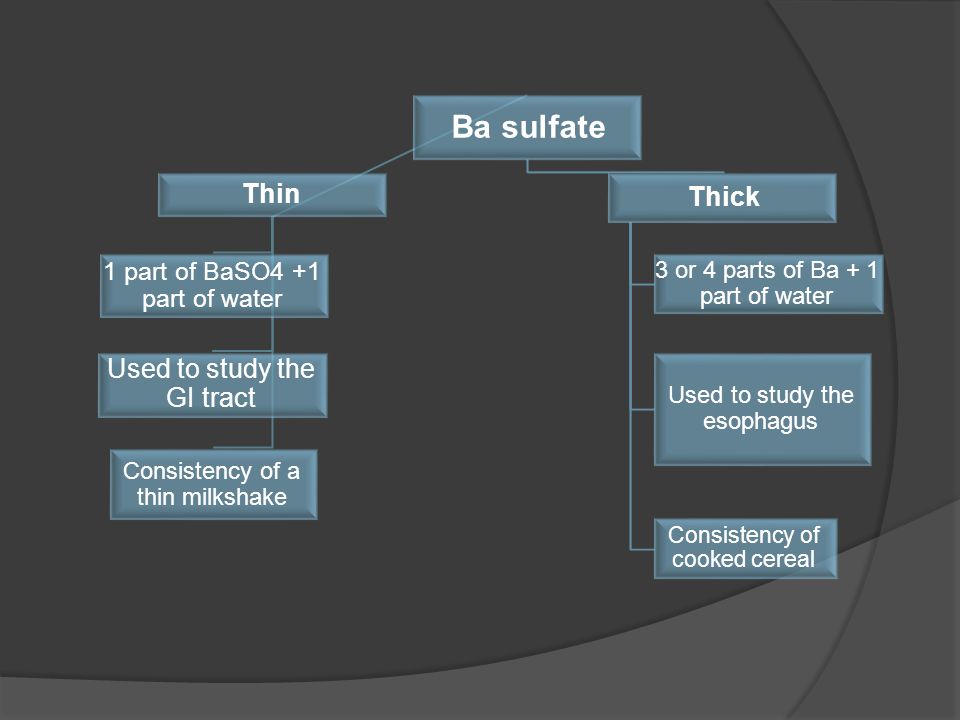 Ba sulfate

Thin

1 part of BaSO4 +1 part of water

Used to study the GI tract

Consistency of a thin milkshake

Thick

3 or 4 parts of Ba + 1 part of water

Used to study the esophagus

Consistency of cooked cereal